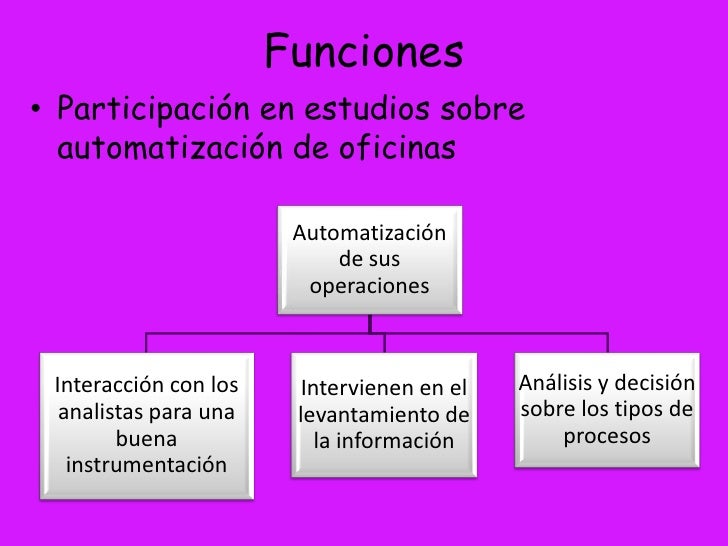 Funciones

• Participación en estudios sobre automatización de oficinas

Automatización de sus operaciones

Interacción con los analistas para una buena instrumentación

Intervienen en el levantamiento de la información

Análisis y decisión sobre los tipos de procesos